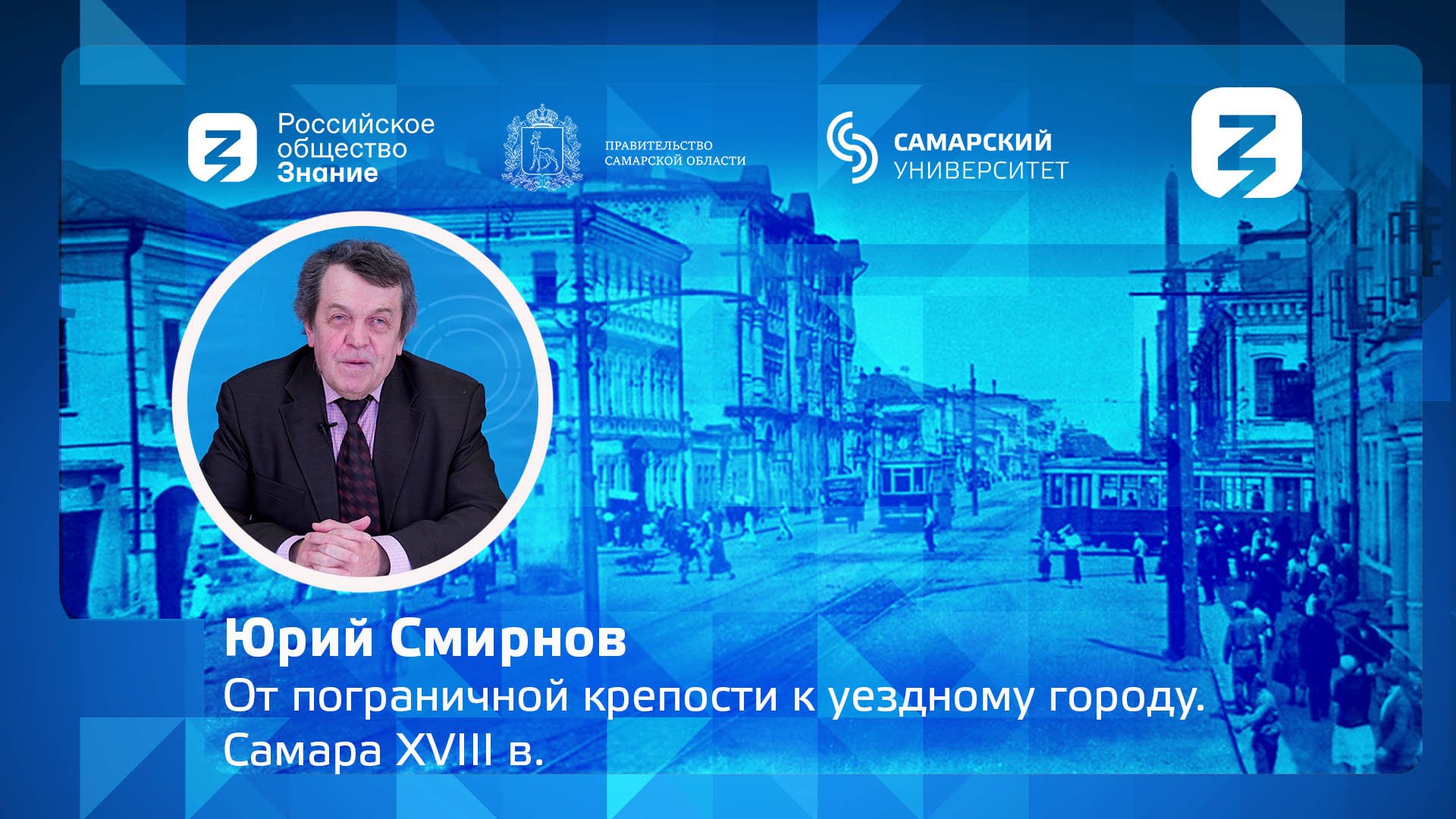 Российское общество Знание

ПРАВИТЕЛЬСТВО САМАРСКОЙ ОБЛАСТИ

САМАРСКИЙ УНИВЕРСИТЕТ

Юрий Смирнов

От пограничной крепости к уездному городу. Самара XVIII в.